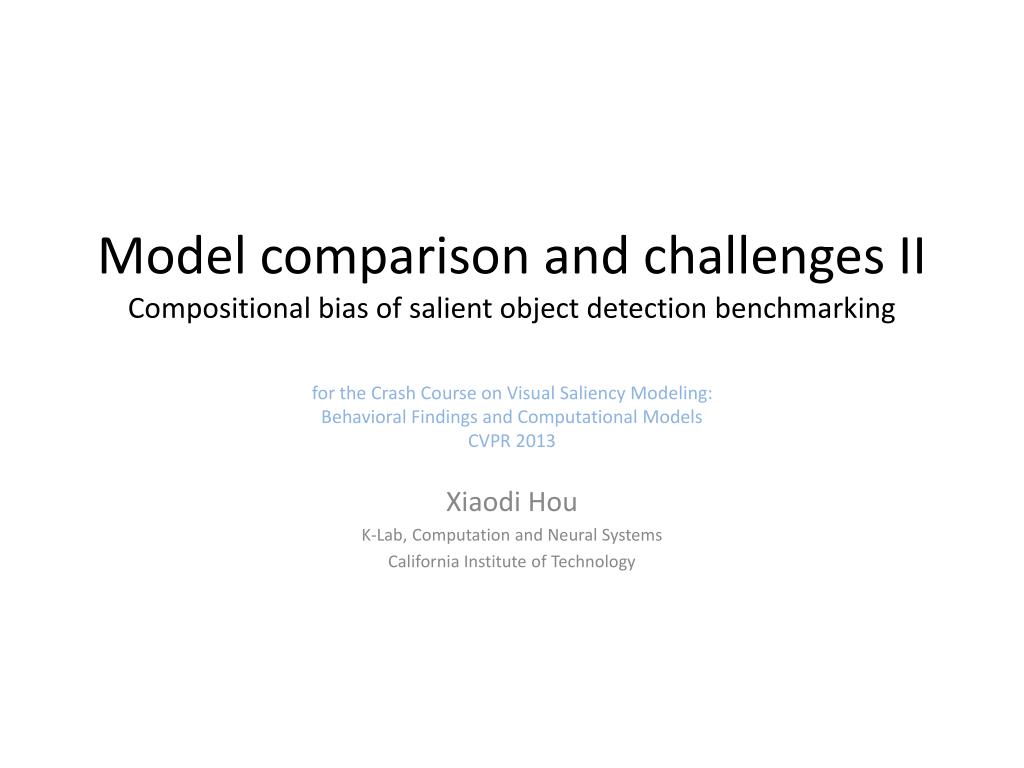 Model comparison and challenges II
Compositional bias of salient object detection benchmarking

for the Crash Course on Visual Saliency Modeling:
Behavioral Findings and Computational Models
CVPR 2013

Xiaodi Hou
K-Lab, Computation and Neural Systems
California Institute of Technology